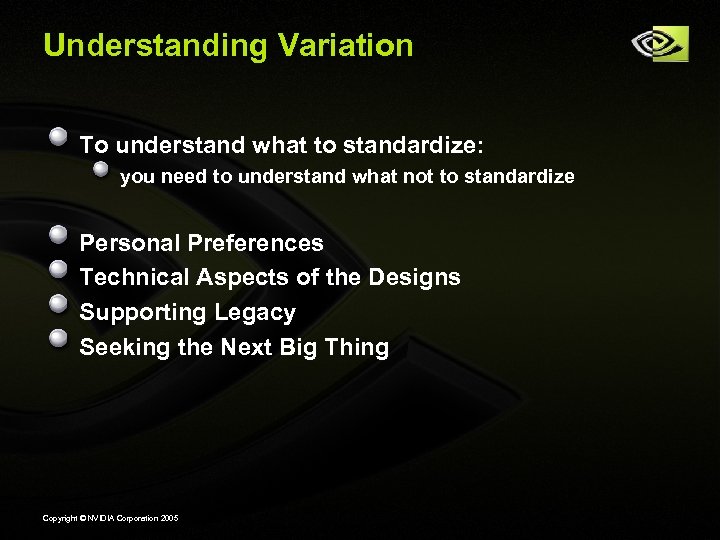 Understanding Variation

To understand what to standardize:

you need to understand what not to standardize

Personal Preferences

Technical Aspects of the Designs

Supporting Legacy

Seeking the Next Big Thing

Copyright © NVIDIA Corporation 2005